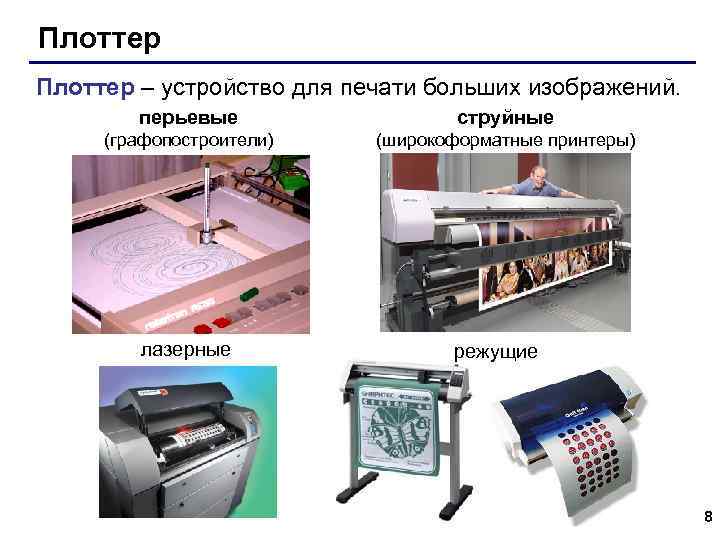 Плоттер

Плоттер – устройство для печати больших изображений.

перьевые
(графопостроители)

струйные
(широкоформатные принтеры)

лазерные

режущие

8